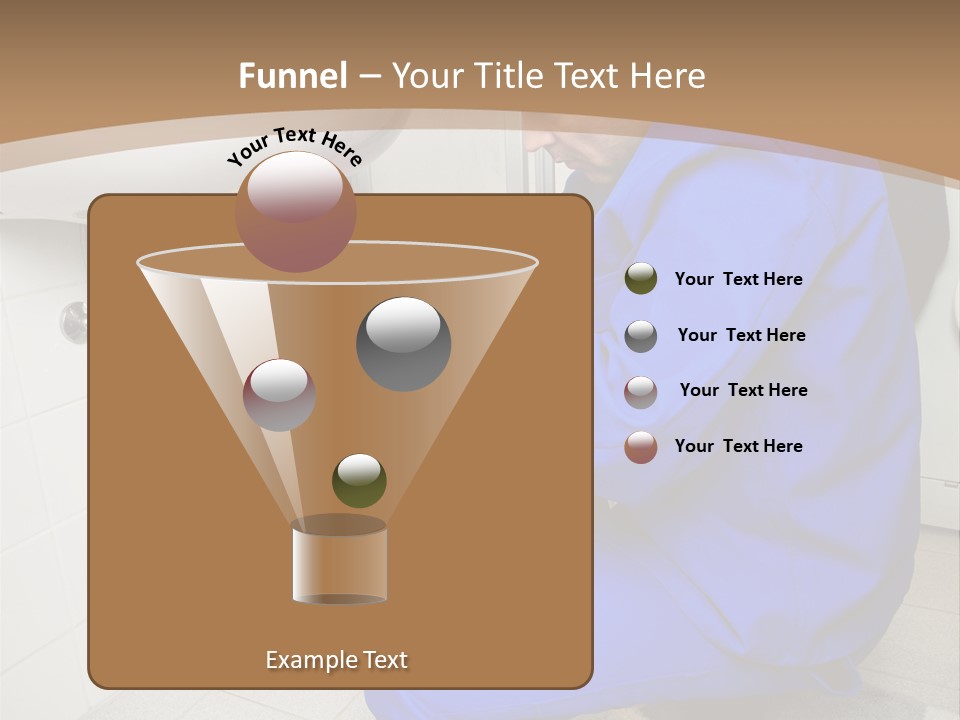 Funnel – Your Title Text Here

Your Text Here

Your Text Here

Your Text Here

Your Text Here

Your Text Here

Example Text